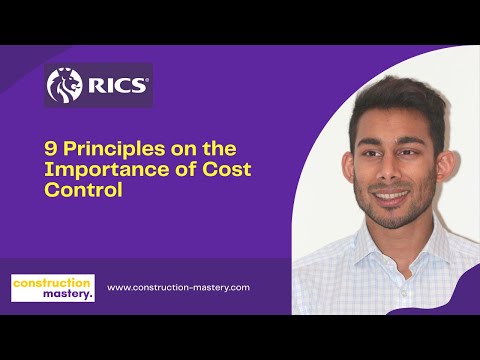 RICS®

9 Principles on the Importance of Cost Control

construction mastery.

www.construction-mastery.com